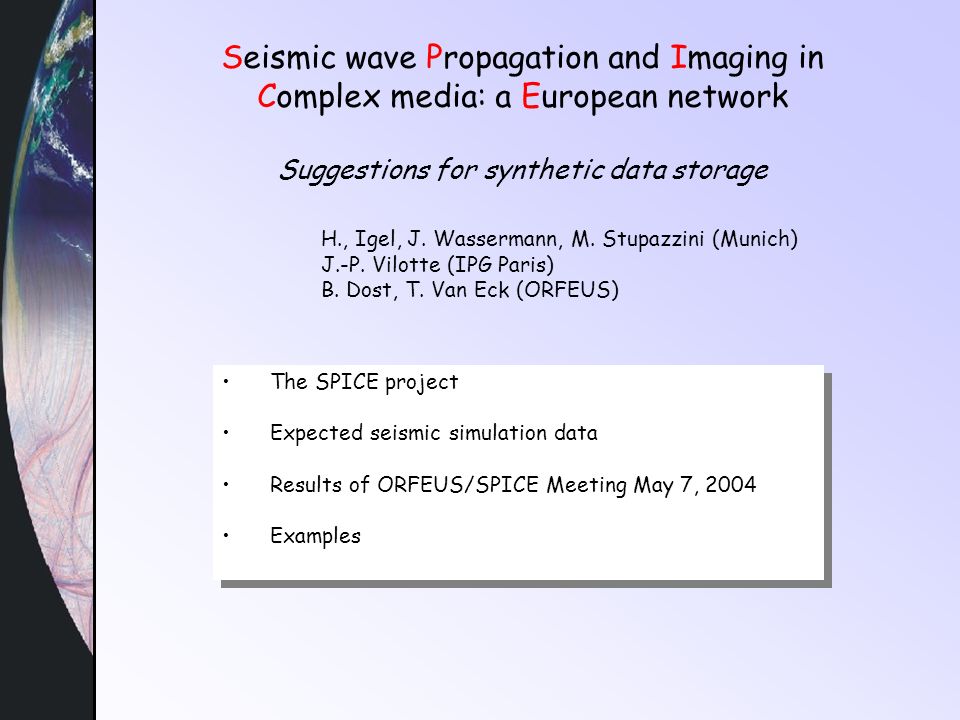 Seismic wave Propagation and Imaging in Complex media: a European network

Suggestions for synthetic data storage

H., Igel, J. Wassermann, M. Stupazzini (Munich)
J.-P. Vilotte (IPG Paris)
B. Dost, T. Van Eck (ORFEUS)

• The SPICE project

• Expected seismic simulation data

• Results of ORFEUS/SPICE Meeting May 7, 2004

• Examples